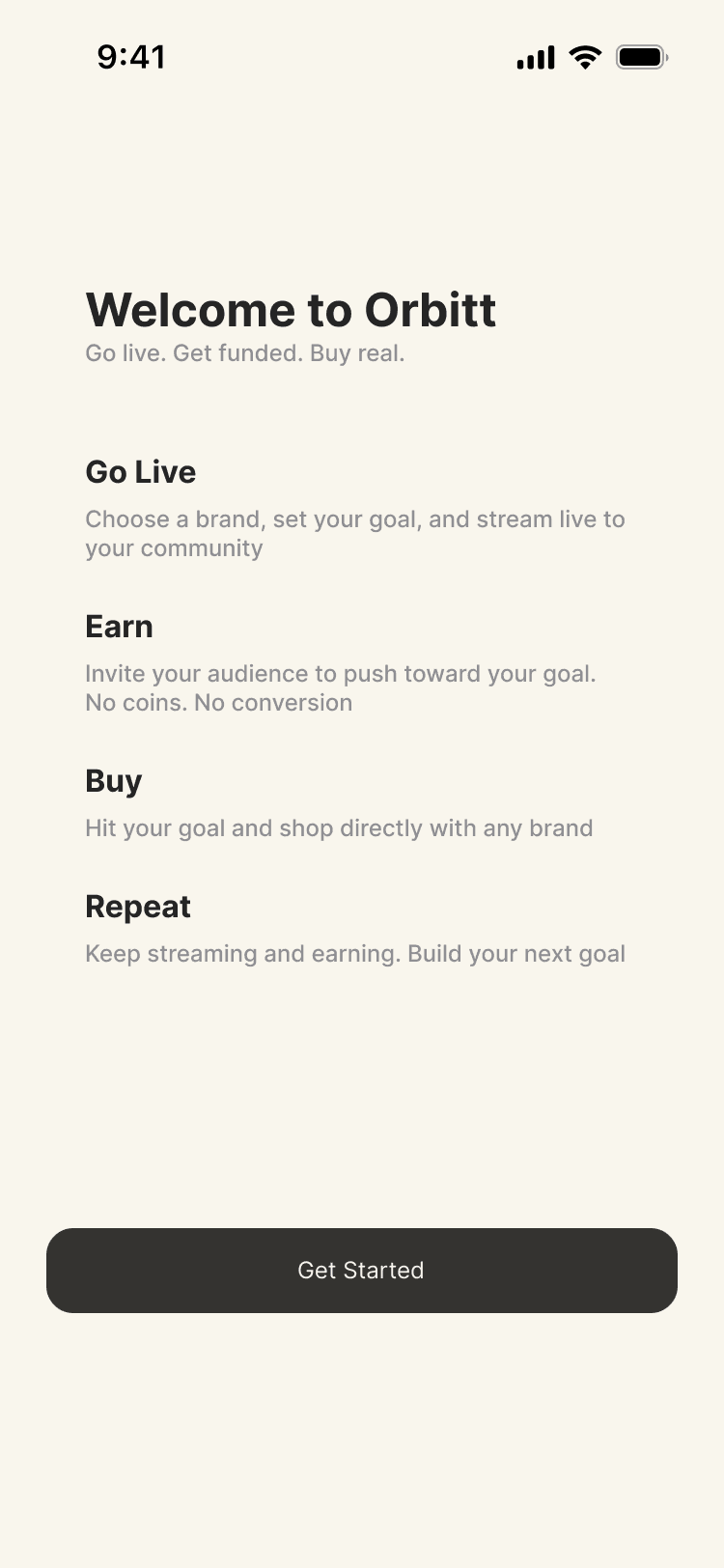 9:41

Welcome to Orbitt
Go live. Get funded. Buy real.

Go Live
Choose a brand, set your goal, and stream live to your community

Earn
Invite your audience to push toward your goal. No coins. No conversion

Buy
Hit your goal and shop directly with any brand

Repeat
Keep streaming and earning. Build your next goal

Get Started